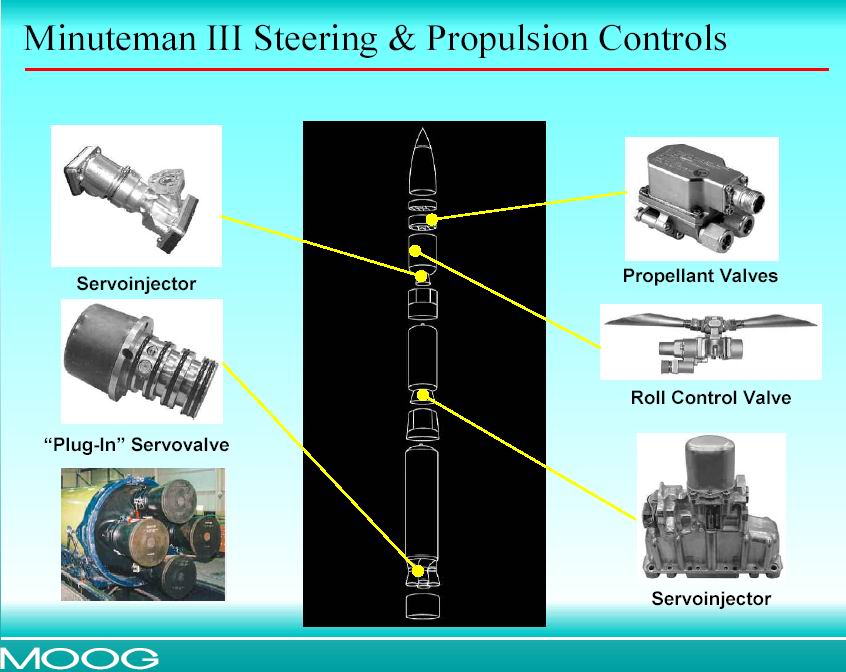 Minuteman III Steering & Propulsion Controls

Servoinjector

"Plug-In" Servovalve

Propellant Valves

Roll Control Valve

Servoinjector

MOOG